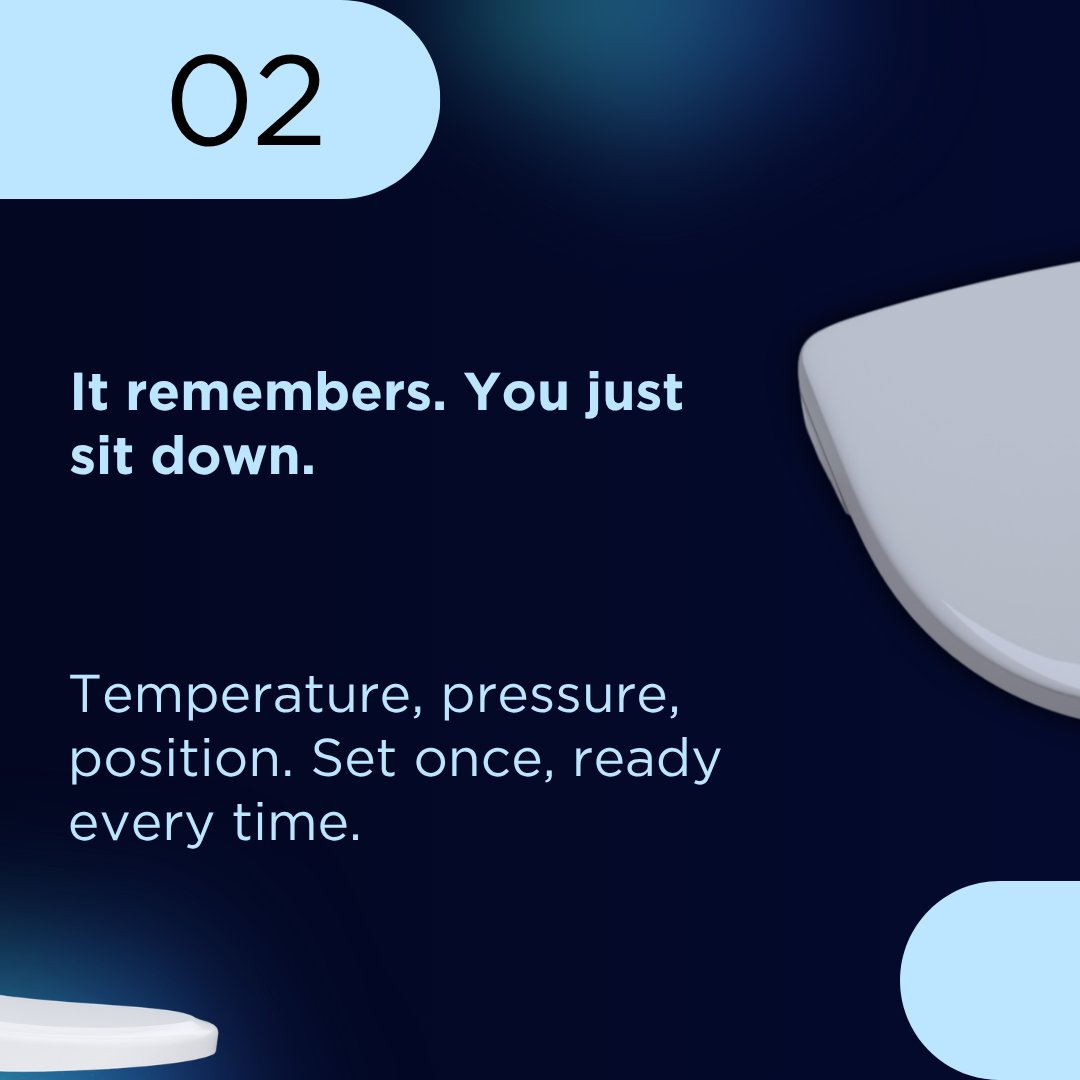 02

It remembers. You just sit down.

Temperature, pressure, position. Set once, ready every time.